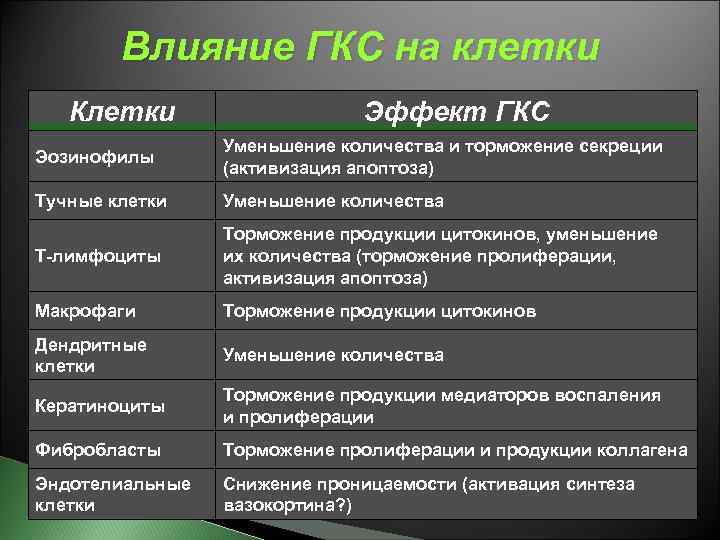 Влияние ГКС на клетки

| Клетки | Эффект ГКС |
|---|---|
| Эозинофилы | Уменьшение количества и торможение секреции (активизация апоптоза) |
| Тучные клетки | Уменьшение количества |
| Т-лимфоциты | Торможение продукции цитокинов, уменьшение их количества (торможение пролиферации, активизация апоптоза) |
| Макрофаги | Торможение продукции цитокинов |
| Дендритные клетки | Уменьшение количества |
| Кератиноциты | Торможение продукции медиаторов воспаления и пролиферации |
| Фибробласты | Торможение пролиферации и продукции коллагена |
| Эндотелиальные клетки | Снижение проницаемости (активация синтеза вазокортина?) |